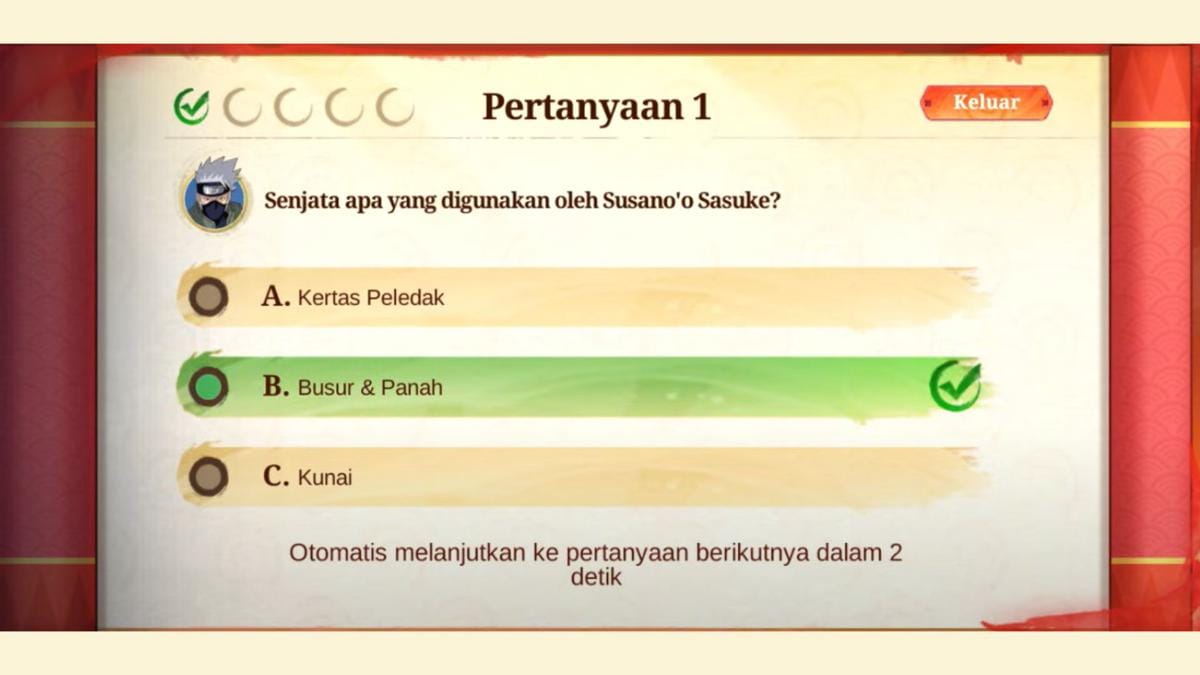 Pertanyaan 1

Keluar

Senjata apa yang digunakan oleh Susano'o Sasuke?

A. Kertas Peledak

B. Busur & Panah

C. Kunai

Otomatis melanjutkan ke pertanyaan berikutnya dalam 2 detik